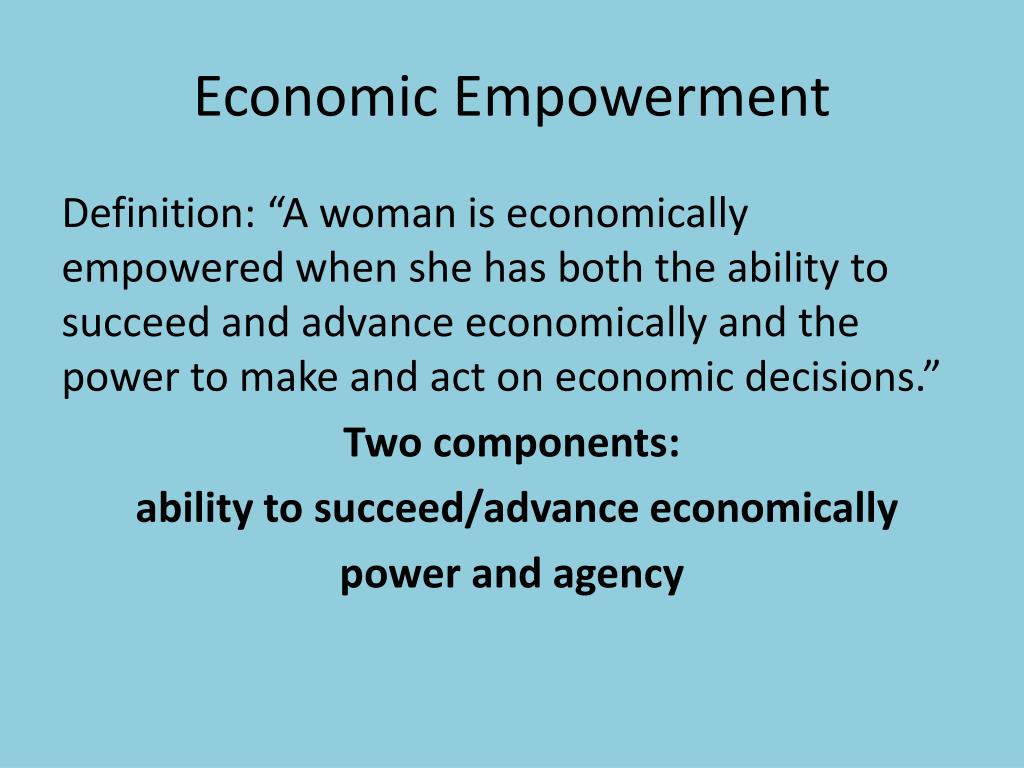 Economic Empowerment

Definition: “A woman is economically empowered when she has both the ability to succeed and advance economically and the power to make and act on economic decisions.”

Two components:

ability to succeed/advance economically

power and agency